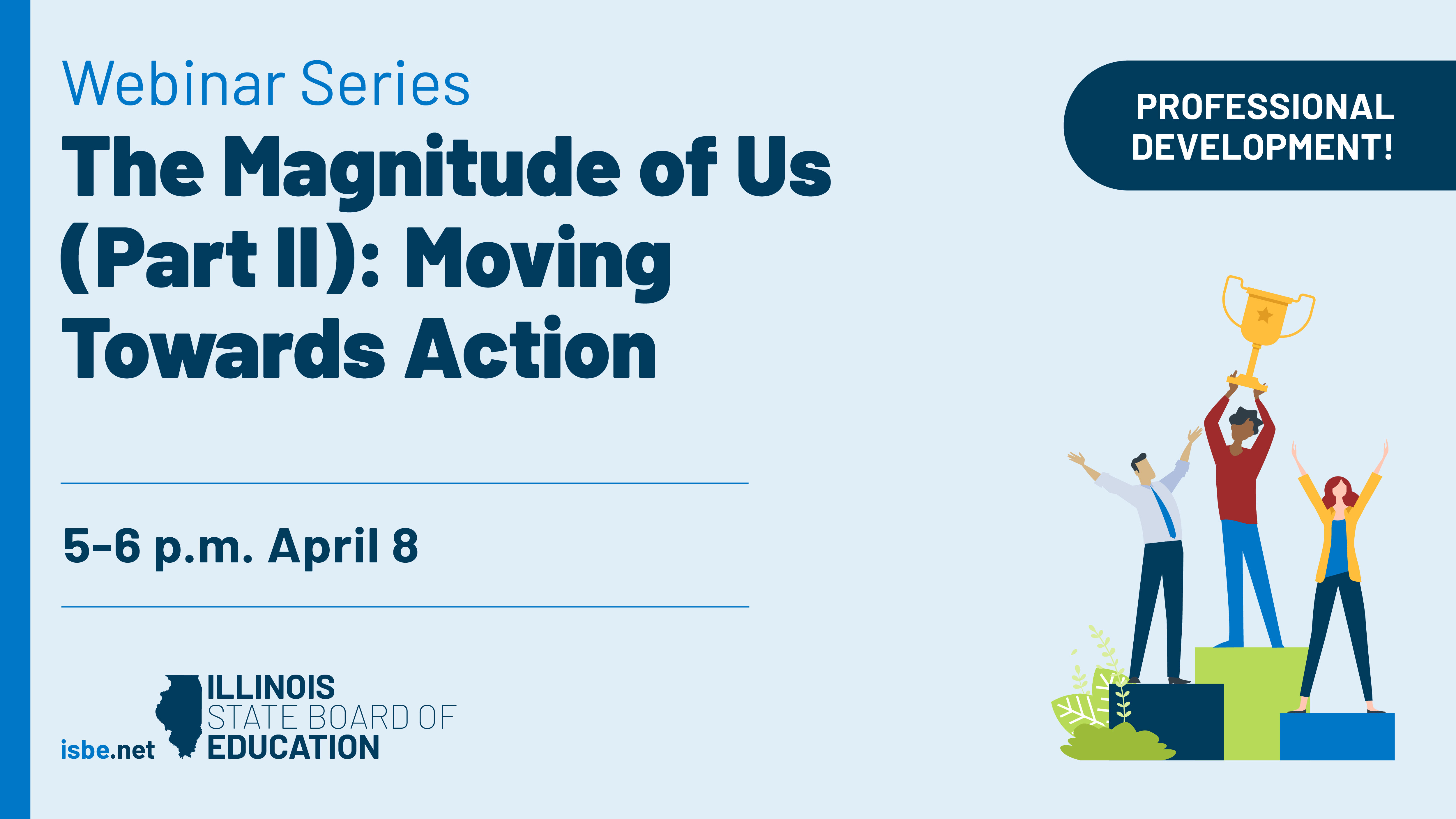 Webinar Series

The Magnitude of Us (Part II): Moving Towards Action

PROFESSIONAL DEVELOPMENT!

5–6 p.m. April 8

isbe.net

ILLINOIS STATE BOARD OF EDUCATION